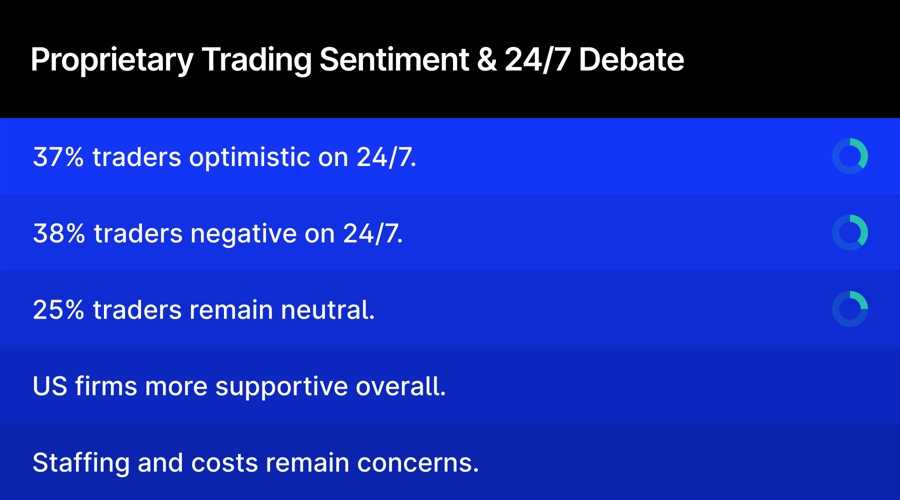 Proprietary Trading Sentiment & 24/7 Debate

37% traders optimistic on 24/7.

38% traders negative on 24/7.

25% traders remain neutral.

US firms more supportive overall.

Staffing and costs remain concerns.